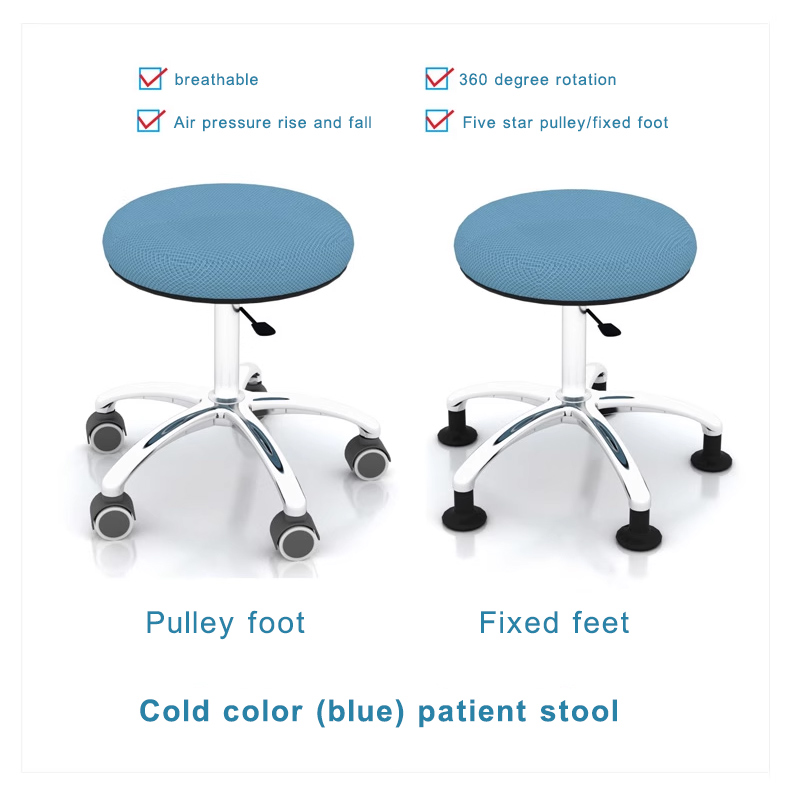 breathable

Air pressure rise and fall

360 degree rotation

Five star pulley/fixed foot

Pulley foot

Fixed feet

Cold color (blue) patient stool